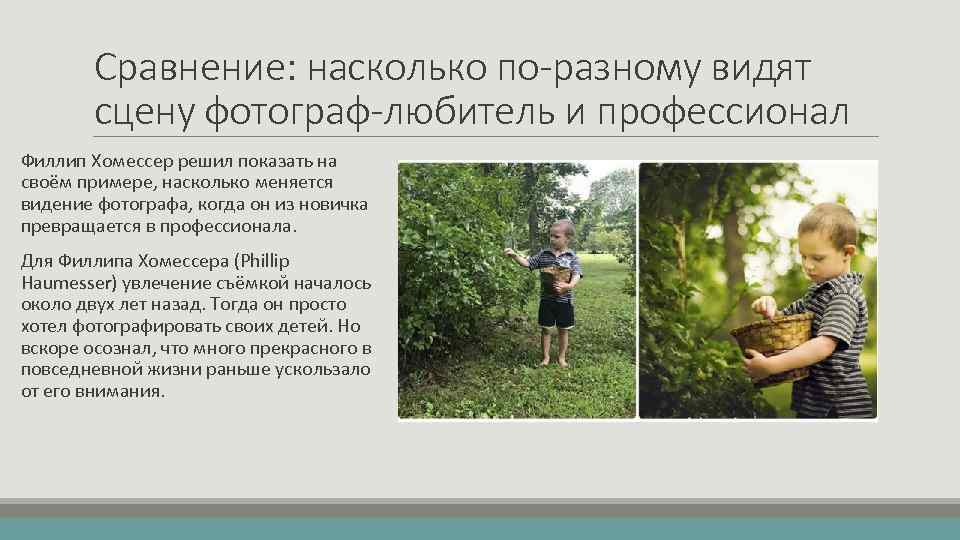 Сравнение: насколько по-разному видят сцену фотограф-любитель и профессионал

Филлип Хомессер решил показать на своём примере, насколько меняется видение фотографа, когда он из новичка превращается в профессионала.

Для Филлипа Хомессера (Phillip Haumesser) увлечение съёмкой началось около двух лет назад. Тогда он просто хотел фотографировать своих детей. Но вскоре осознал, что много прекрасного в повседневной жизни раньше ускользало от его внимания.